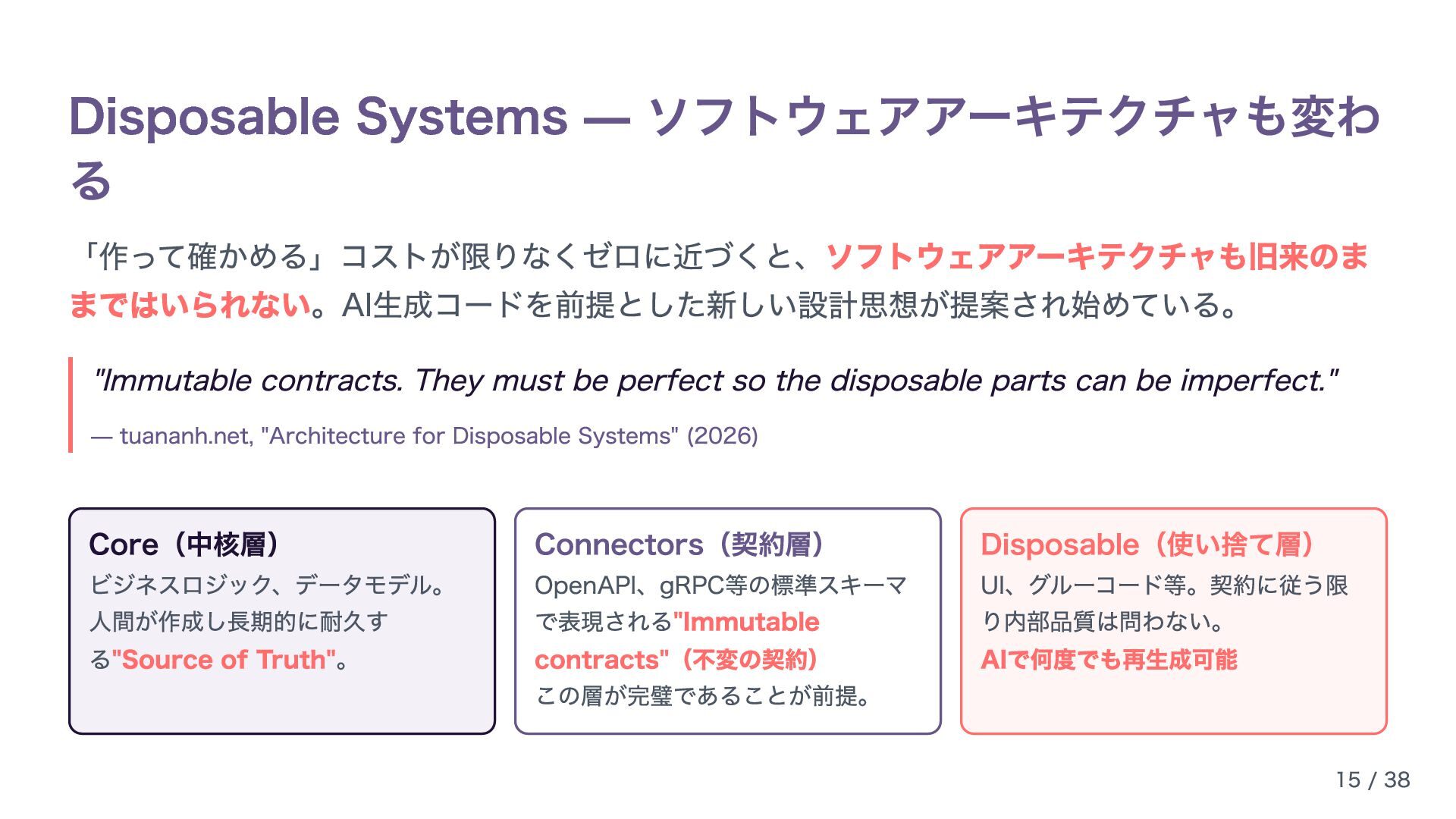 Disposable Systems — ソフトウェアアーキテクチャも変わる

「作って確かめる」コストが限りなくゼロに近づくと、ソフトウェアアーキテクチャも旧来のままではいられない。AI生成コードを前提とした新しい設計思想が提案され始めている。

"Immutable contracts. They must be perfect so the disposable parts can be imperfect."

— tuananh.net, "Architecture for Disposable Systems" (2026)

Core（中核層）
ビジネスロジック、データモデル。人間が作成し長期的に耐久する"Source of Truth"。

Connectors（契約層）
OpenAPI、gRPC等の標準スキーマで表現される"Immutable contracts"（不変の契約）
この層が完璧であることが前提。

Disposable（使い捨て層）
UI、グルーコード等。契約に従う限り内部品質は問わない。
AIで何度でも再生成可能

15 / 38